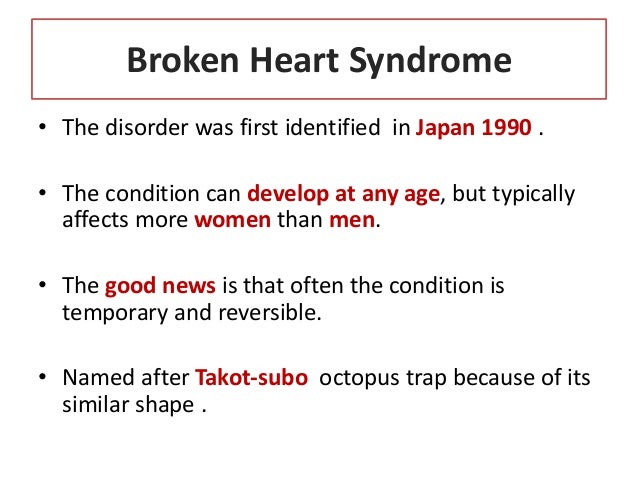 Broken Heart Syndrome

• The disorder was first identified in Japan 1990 .

• The condition can develop at any age, but typically affects more women than men.

• The good news is that often the condition is temporary and reversible.

• Named after Takot-subo octopus trap because of its similar shape .